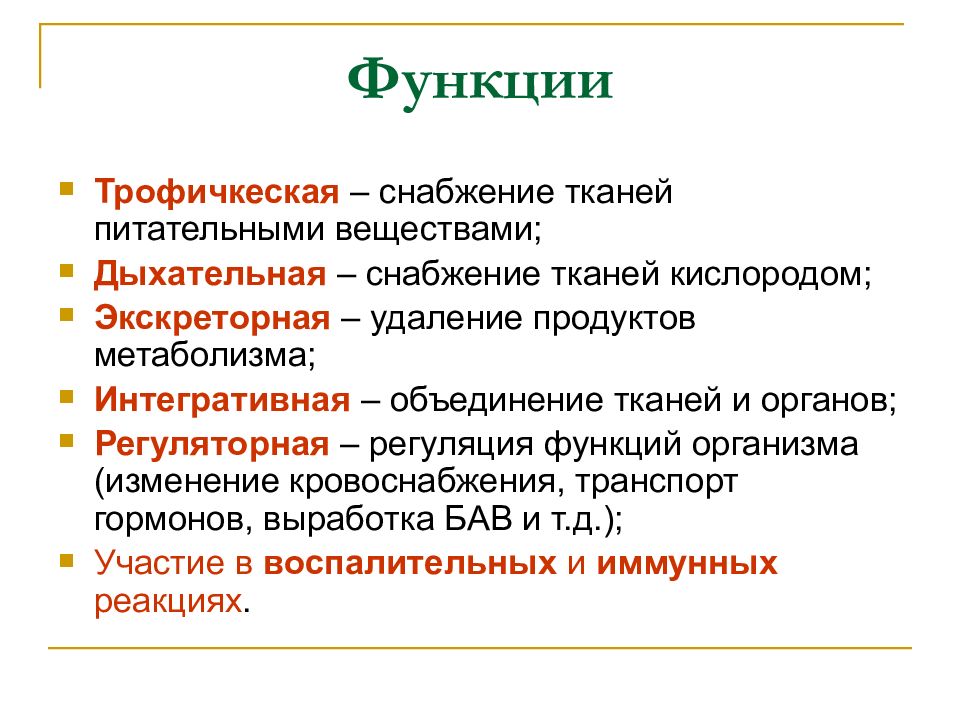 Функции

Трофичкеская – снабжение тканей питательными веществами;

Дыхательная – снабжение тканей кислородом;

Экскреторная – удаление продуктов метаболизма;

Интегративная – объединение тканей и органов;

Регуляторная – регуляция функций организма (изменение кровоснабжения, транспорт гормонов, выработка БАВ и т.д.);

Участие в воспалительных и иммунных реакциях.